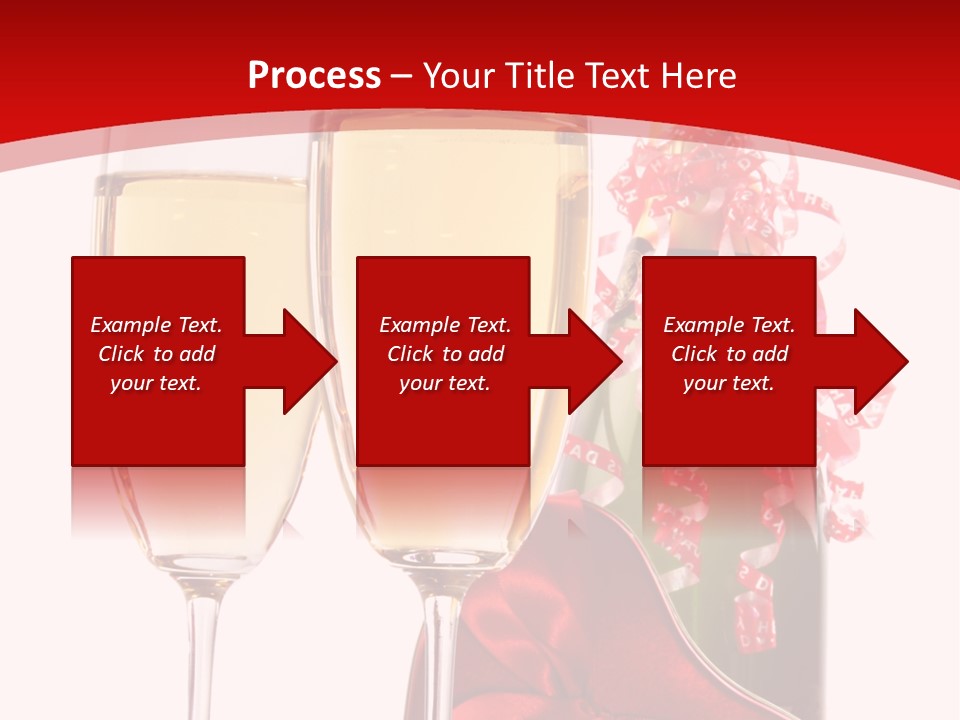 Process – Your Title Text Here

Example Text. Click to add your text.

Example Text. Click to add your text.

Example Text. Click to add your text.